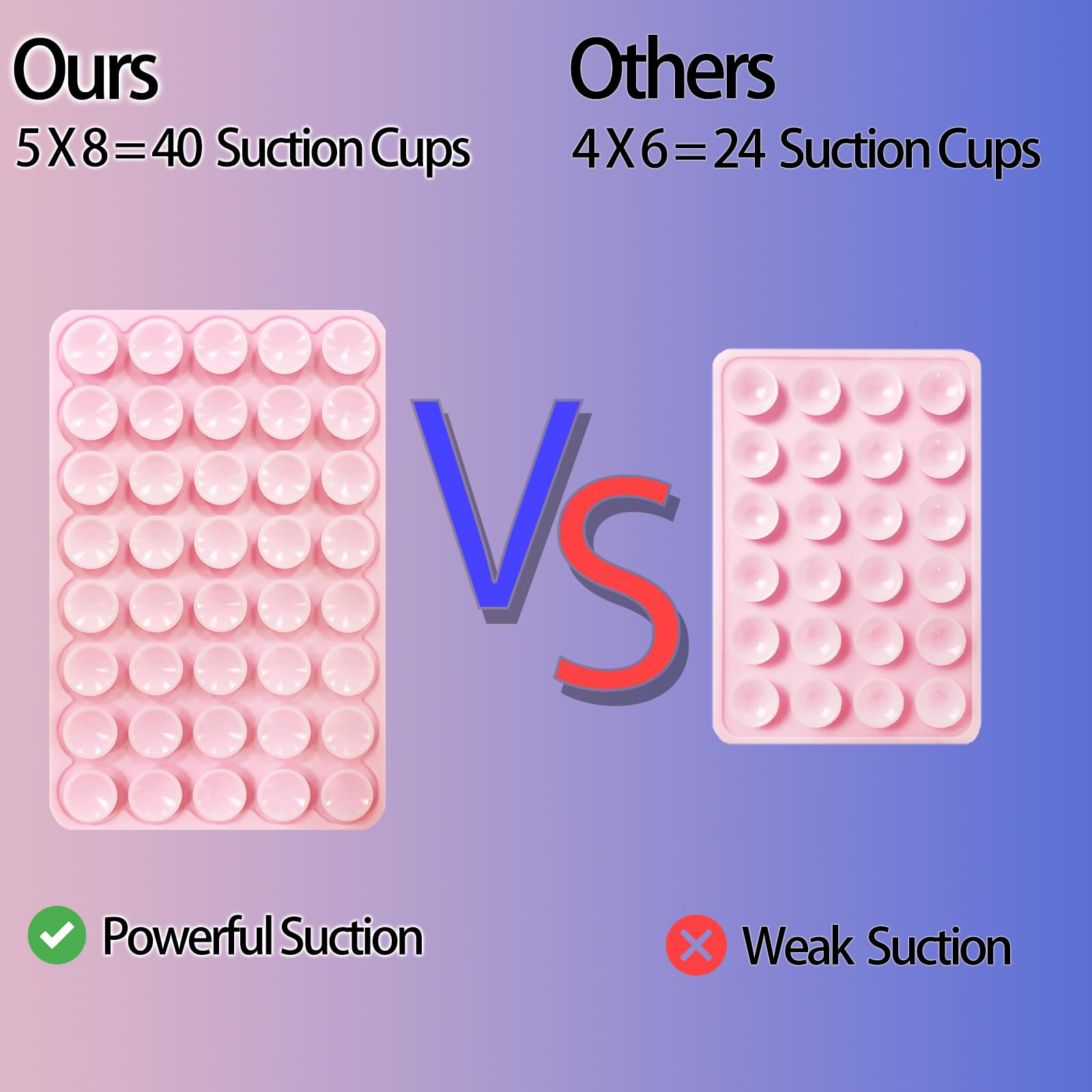 Ours
5 X 8 = 40 Suction Cups

Others
4 X 6 = 24 Suction Cups

VS

Powerful Suction

Weak Suction